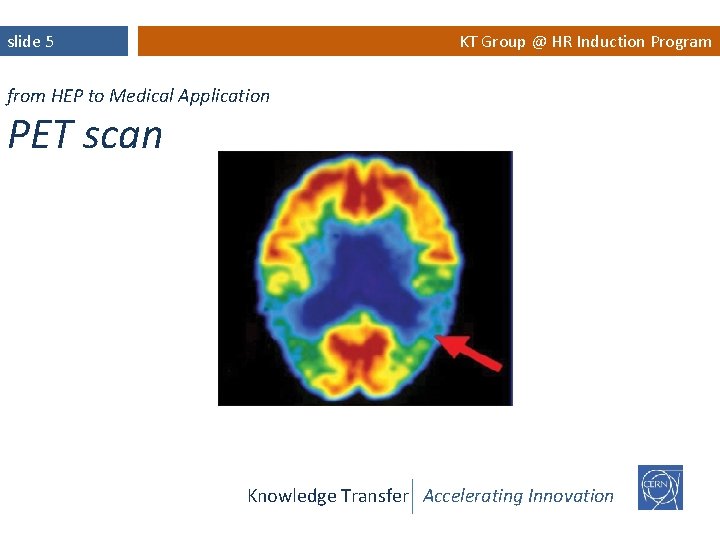 slide 5

KT Group @ HR Induction Program

from HEP to Medical Application

PET scan

Knowledge Transfer | Accelerating Innovation

CERN